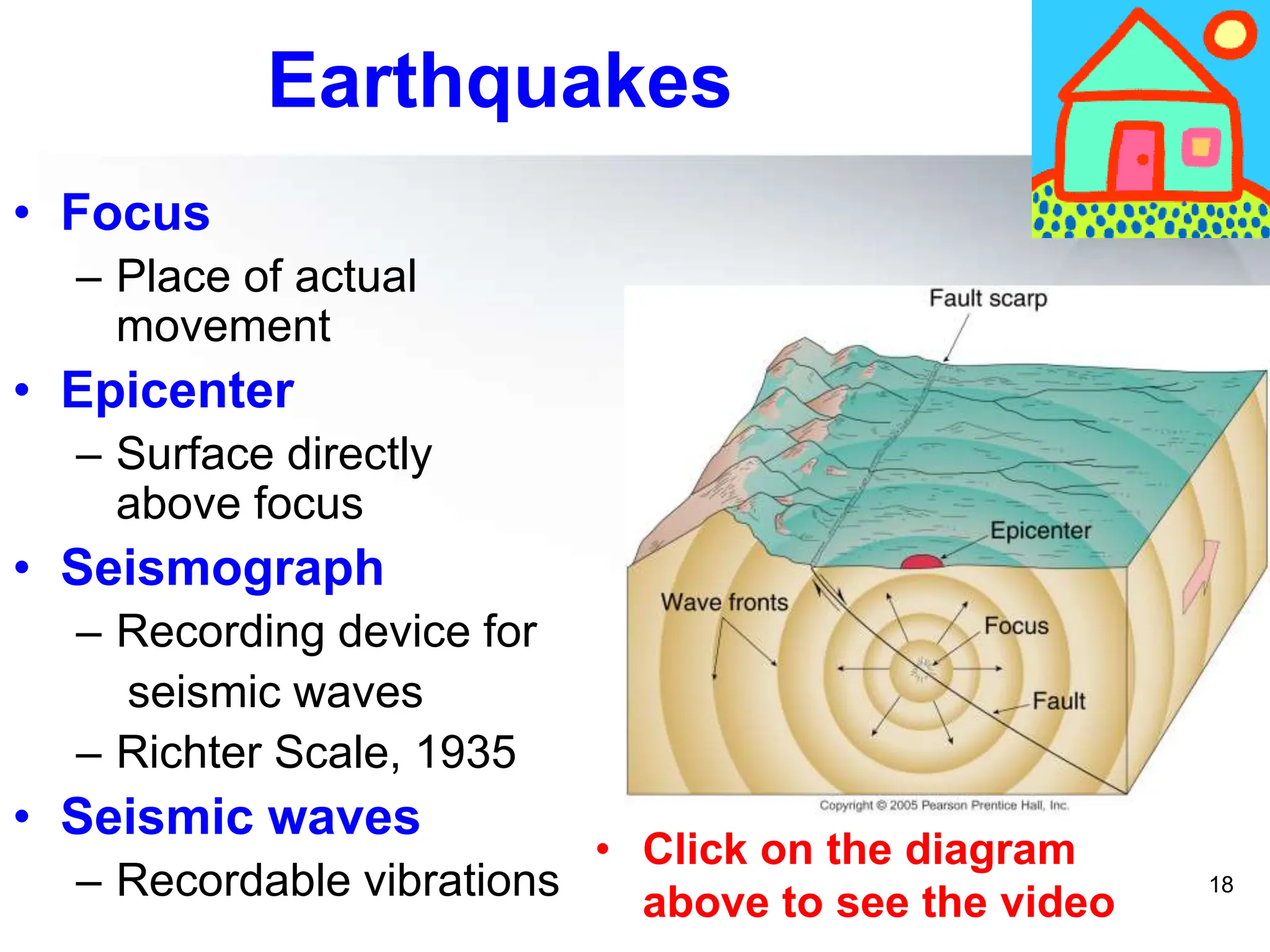 Earthquakes

• Focus
– Place of actual movement
• Epicenter
– Surface directly above focus
• Seismograph
– Recording device for seismic waves
– Richter Scale, 1935
• Seismic waves
– Recordable vibrations

Fault scarp
Epicenter
Wave fronts
Focus
Fault
Copyright © 2005 Pearson Prentice Hall, Inc.

• Click on the diagram above to see the video

18